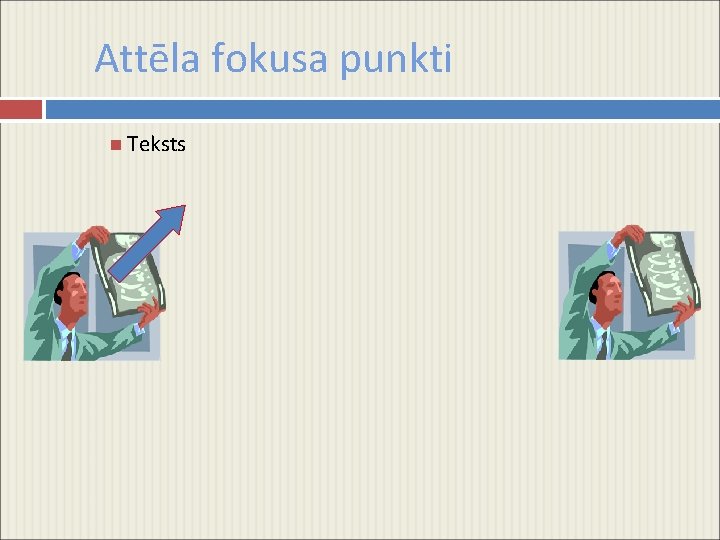 Attēla fokusa punkti

Teksts